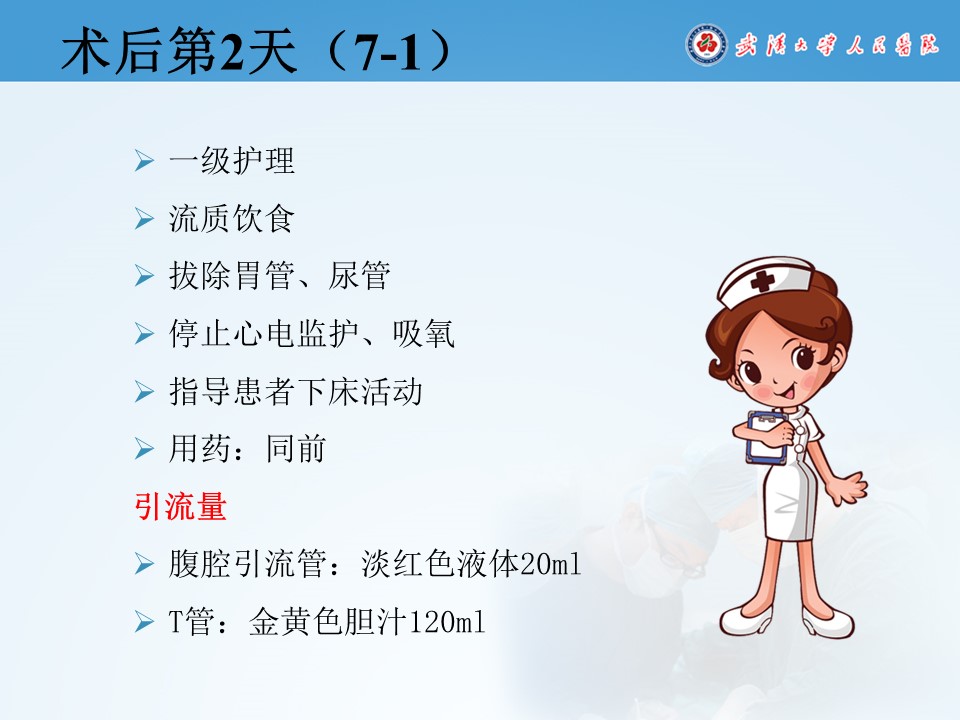 术后第2天（7-1）

武汉大学人民医院

➢ 一级护理

➢ 流质饮食

➢ 拔除胃管、尿管

➢ 停止心电监护、吸氧

➢ 指导患者下床活动

➢ 用药：同前

引流量

➢ 腹腔引流管：淡红色液体20ml

➢ T管：金黄色胆汁120ml